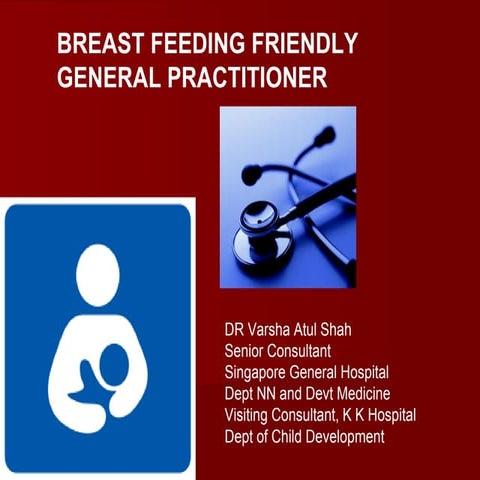 BREAST FEEDING FRIENDLY GENERAL PRACTITIONER

DR Varsha Atul Shah
Senior Consultant
Singapore General Hospital
Dept NN and Devt Medicine
Visiting Consultant, K K Hospital
Dept of Child Development